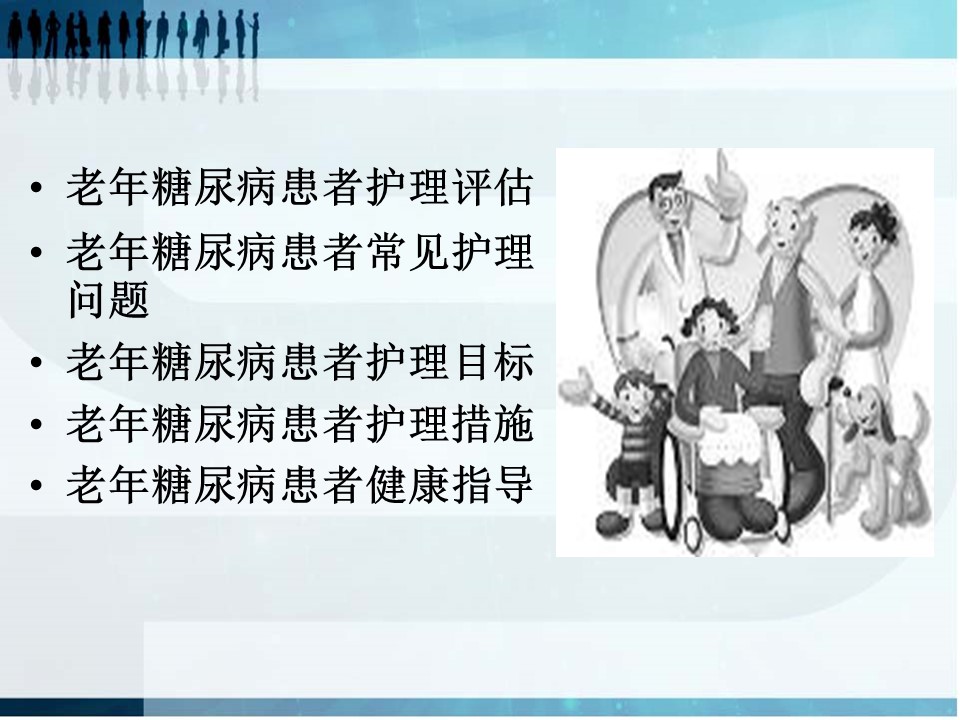 • 老年糖尿病患者护理评估
• 老年糖尿病患者常见护理问题
• 老年糖尿病患者护理目标
• 老年糖尿病患者护理措施
• 老年糖尿病患者健康指导